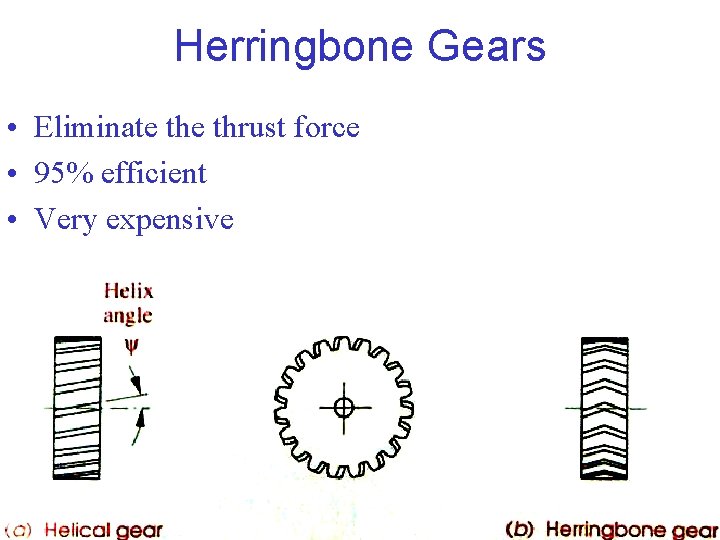 Herringbone Gears

• Eliminate the thrust force
• 95% efficient
• Very expensive

Helix angle
$\psi$

(a) Helical gear

(b) Herringbone gear